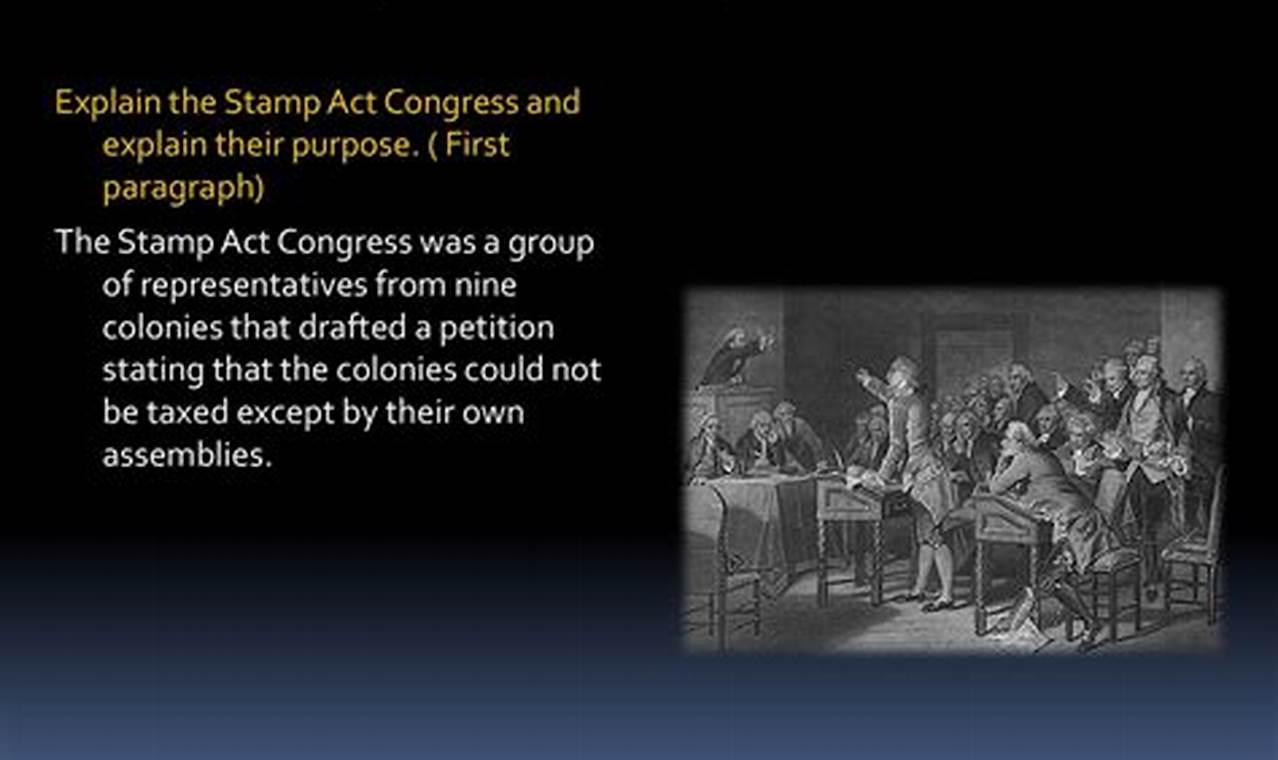 Explain the Stamp Act Congress and explain their purpose. ( First paragraph)

The Stamp Act Congress was a group of representatives from nine colonies that drafted a petition stating that the colonies could not be taxed except by their own assemblies.